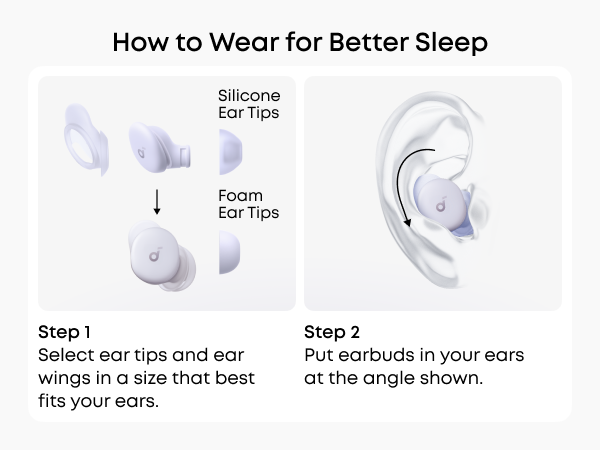 How to Wear for Better Sleep

Silicone Ear Tips

Foam Ear Tips

Step 1
Select ear tips and ear wings in a size that best fits your ears.

Step 2
Put earbuds in your ears at the angle shown.